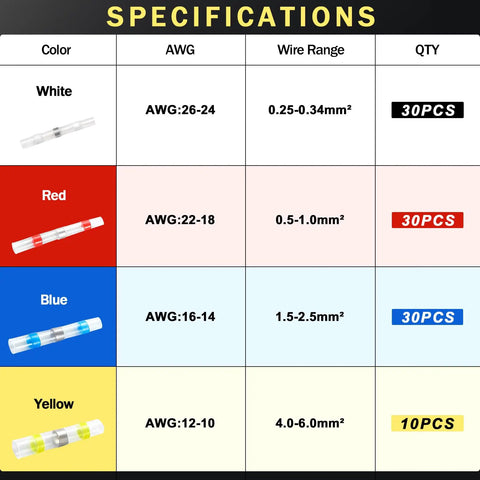 SPECIFICATIONS

| Color | AWG | Wire Range | QTY |
|---|---|---|---|
| White | AWG:26-24 | 0.25-0.34mm² | 30PCS |
| Red | AWG:22-18 | 0.5-1.0mm² | 30PCS |
| Blue | AWG:16-14 | 1.5-2.5mm² | 30PCS |
| Yellow | AWG:12-10 | 4.0-6.0mm² | 10PCS |